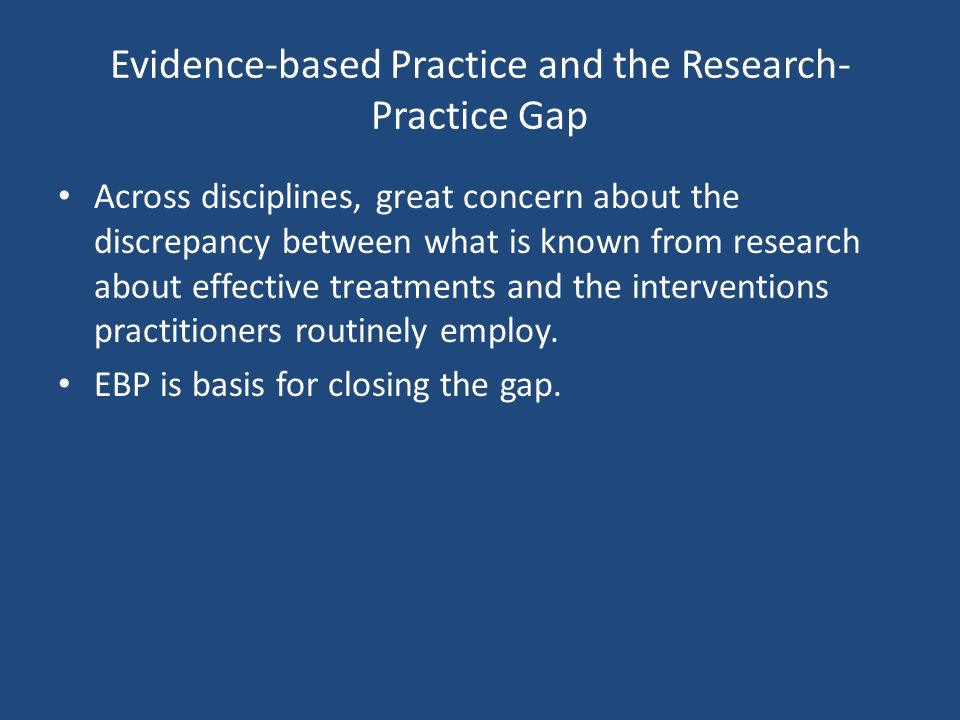 Evidence-based Practice and the Research-Practice Gap

• Across disciplines, great concern about the discrepancy between what is known from research about effective treatments and the interventions practitioners routinely employ.
• EBP is basis for closing the gap.